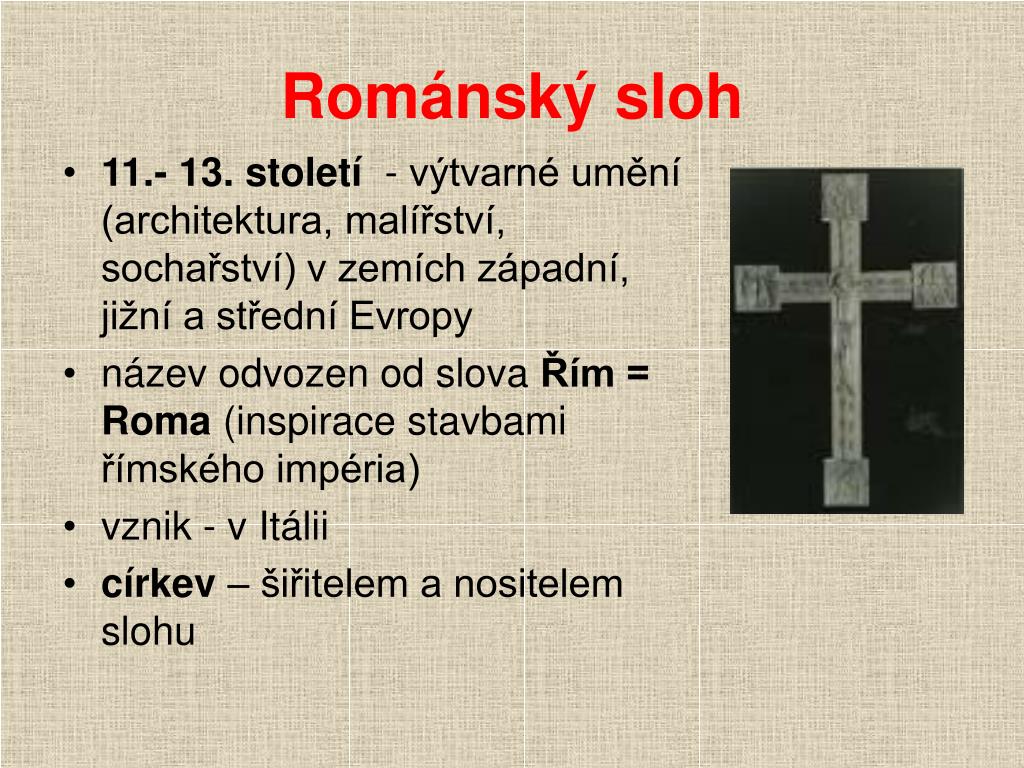 Románský sloh

• 11.- 13. století - výtvarné umění (architektura, malířství, sochařství) v zemích západní, jižní a střední Evropy
• název odvozen od slova Řím = Roma (inspirace stavbami římského impéria)
• vznik - v Itálii
• církev – šiřitelem a nositelem slohu